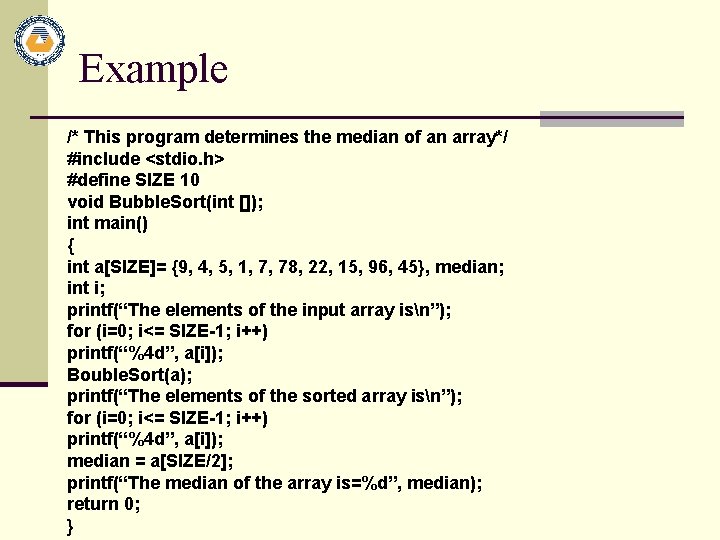 Example

/* This program determines the median of an array*/
#include <stdio.h>
#define SIZE 10
void BubbleSort(int []);
int main()
{
int a[SIZE]= {9, 4, 5, 1, 7, 78, 22, 15, 96, 45}, median;
int i;
printf(“The elements of the input array is\n”);
for (i=0; i<= SIZE-1; i++)
printf(“%4d”, a[i]);
BoubleSort(a);
printf(“The elements of the sorted array is\n”);
for (i=0; i<= SIZE-1; i++)
printf(“%4d”, a[i]);
median = a[SIZE/2];
printf(“The median of the array is=%d”, median);
return 0;
}